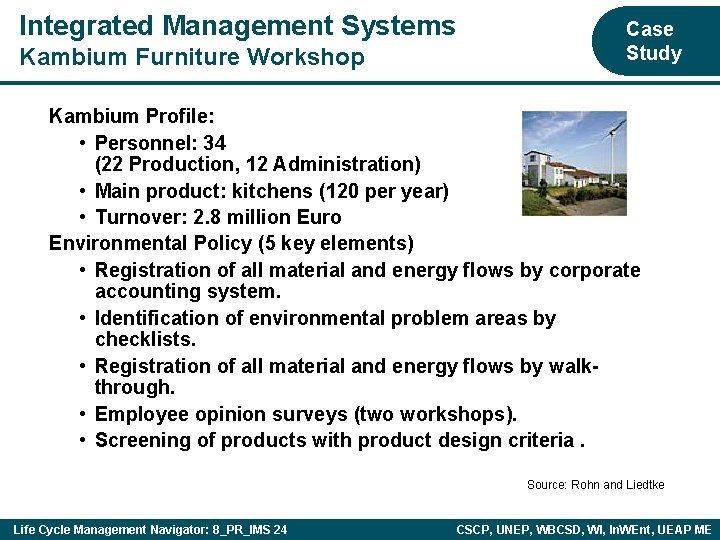 Integrated Management Systems
Kambium Furniture Workshop

Case Study

Kambium Profile:
• Personnel: 34 (22 Production, 12 Administration)
• Main product: kitchens (120 per year)
• Turnover: 2.8 million Euro

Environmental Policy (5 key elements)
• Registration of all material and energy flows by corporate accounting system.
• Identification of environmental problem areas by checklists.
• Registration of all material and energy flows by walk-through.
• Employee opinion surveys (two workshops).
• Screening of products with product design criteria .

Source: Rohn and Liedtke

Life Cycle Management Navigator: 8_PR_IMS 24

CSCP, UNEP, WBCSD, WI, InWEnt, UEAP ME